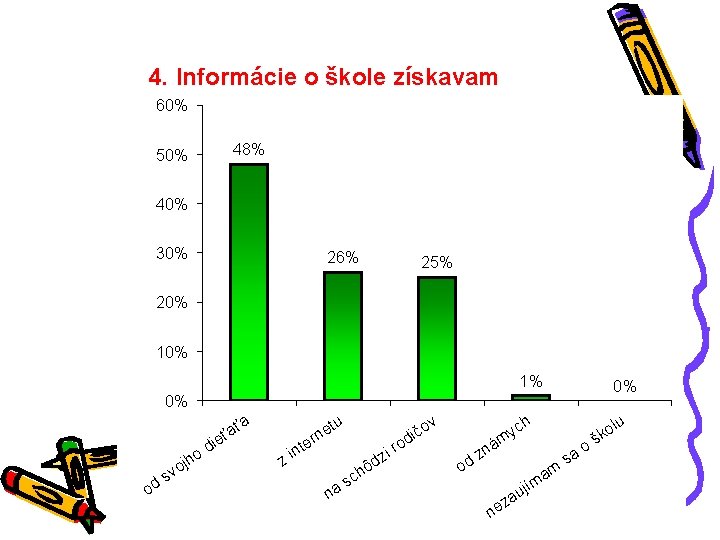 4. Informácie o škole získavam

60%
50%
40%
30%
20%
10%
0%

48%
26%
25%
1%
0%

od svojho dieťaťa
z internetu
na schôdzi rodičov
od známych
nezaujímam sa o školu